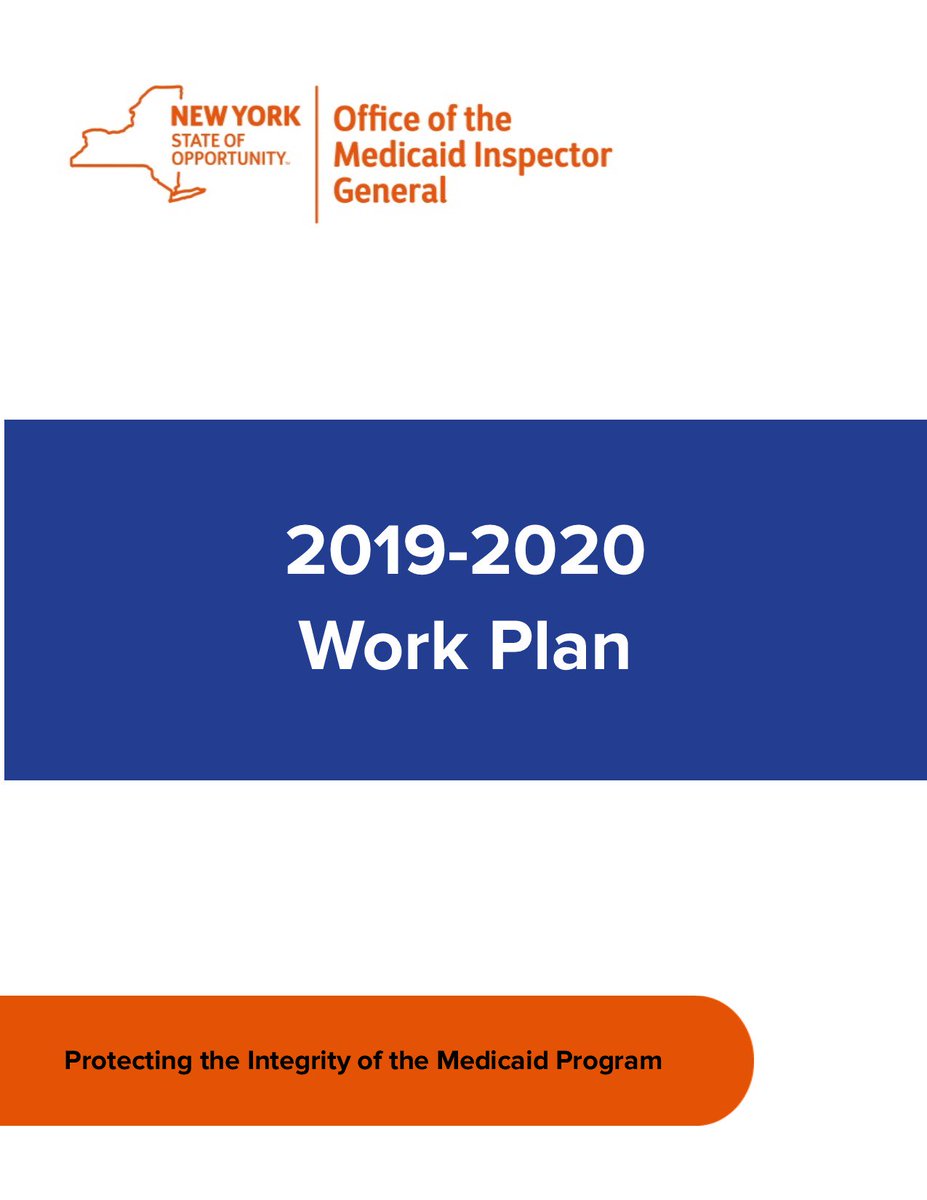 NEW YORK
STATE OF
OPPORTUNITY.

Office of the Medicaid Inspector General

2019-2020
Work Plan

Protecting the Integrity of the Medicaid Program